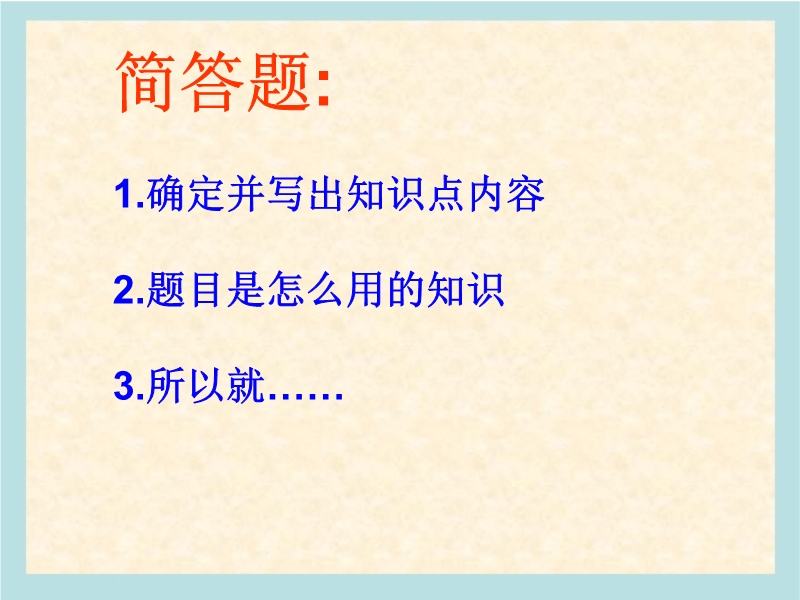 简答题:

1.确定并写出知识点内容

2.题目是怎么用的知识

3.所以就……